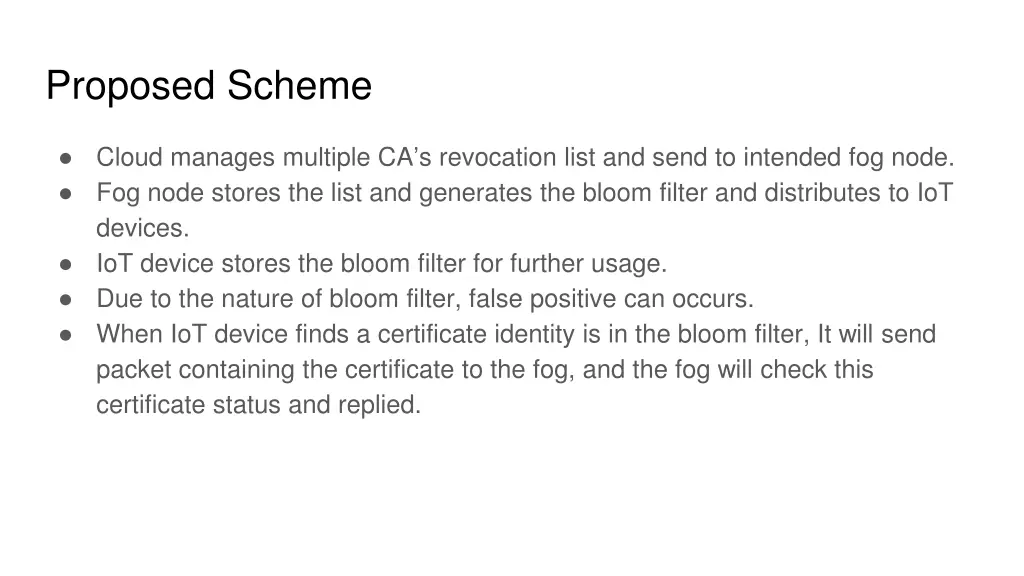 Proposed Scheme

● Cloud manages multiple CA’s revocation list and send to intended fog node.
● Fog node stores the list and generates the bloom filter and distributes to IoT devices.
● IoT device stores the bloom filter for further usage.
● Due to the nature of bloom filter, false positive can occurs.
● When IoT device finds a certificate identity is in the bloom filter, It will send packet containing the certificate to the fog, and the fog will check this certificate status and replied.